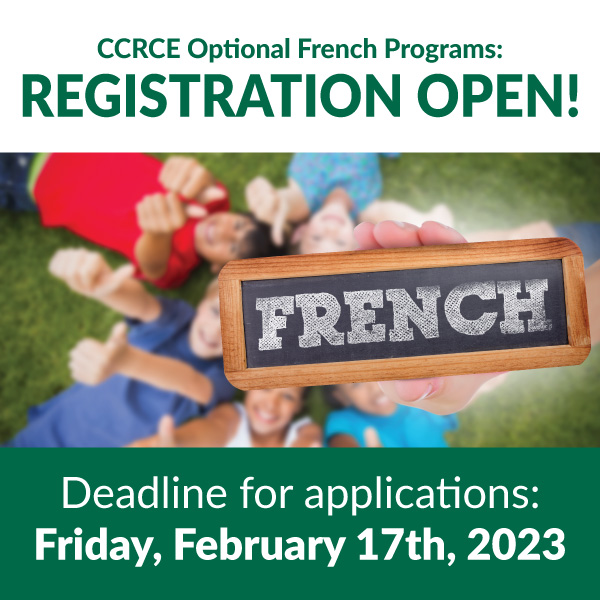 CCRCE Optional French Programs:
REGISTRATION OPEN!

FRENCH

Deadline for applications:
Friday, February 17th, 2023